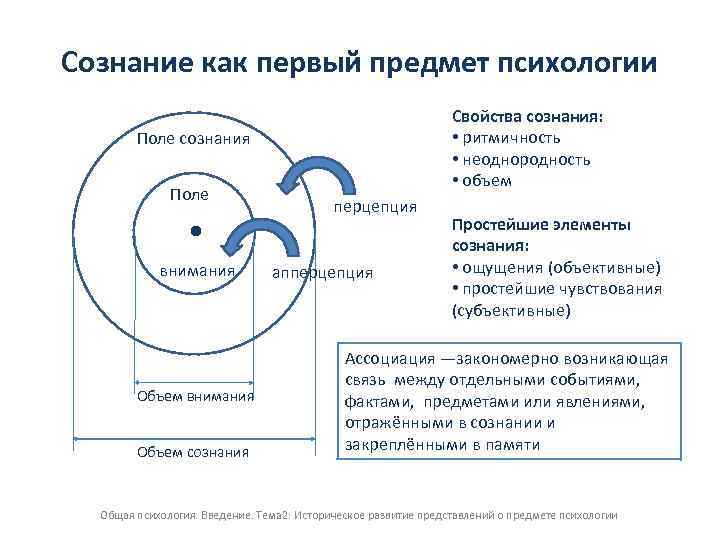 Сознание как первый предмет психологии

Поле сознания

Поле

внимания

перцепция

апперцепция

Объем внимания

Объем сознания

Свойства сознания:
• ритмичность
• неоднородность
• объем

Простейшие элементы сознания:
• ощущения (объективные)
• простейшие чувствования (субъективные)

Ассоциация —закономерно возникающая связь между отдельными событиями, фактами, предметами или явлениями, отражёнными в сознании и закреплёнными в памяти

Общая психология. Введение. Тема2: Историческое развитие представлений о предмете психологии